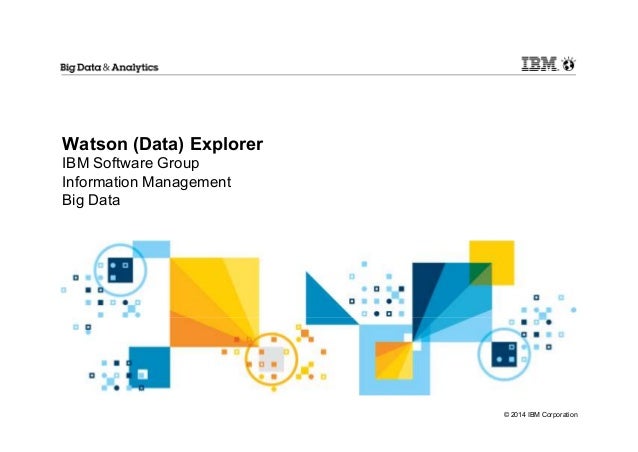 Big Data & Analytics

IBM

Watson (Data) Explorer
IBM Software Group
Information Management
Big Data

© 2014 IBM Corporation